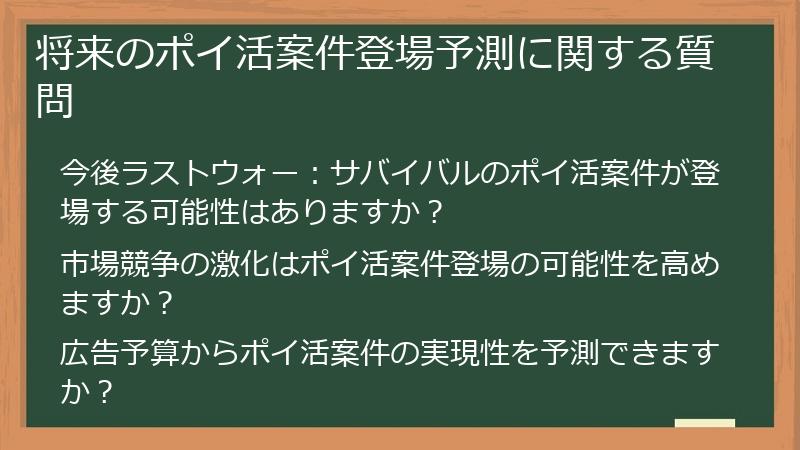 将来のポイ活案件登場予測に関する質問

今後ラストウォー：サバイバルのポイ活案件が登場する可能性はありますか？

市場競争の激化はポイ活案件登場の可能性を高めますか？

広告予算からポイ活案件の実現性を予測できますか？